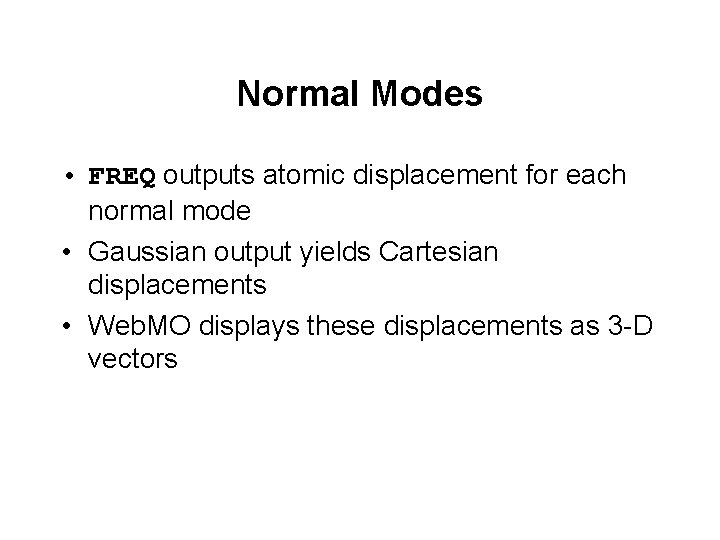 Normal Modes

• FREQ outputs atomic displacement for each normal mode

• Gaussian output yields Cartesian displacements

• WebMO displays these displacements as 3-D vectors